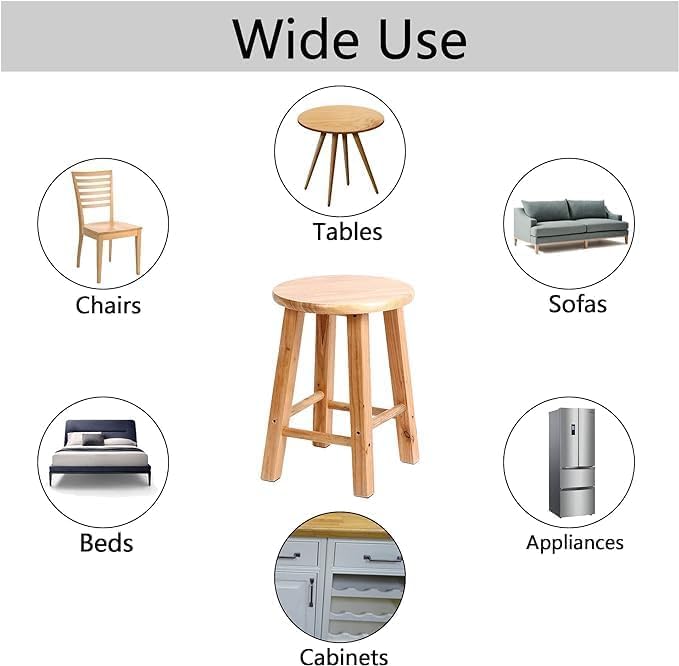 Wide Use

Tables

Chairs

Sofas

Beds

Appliances

Cabinets